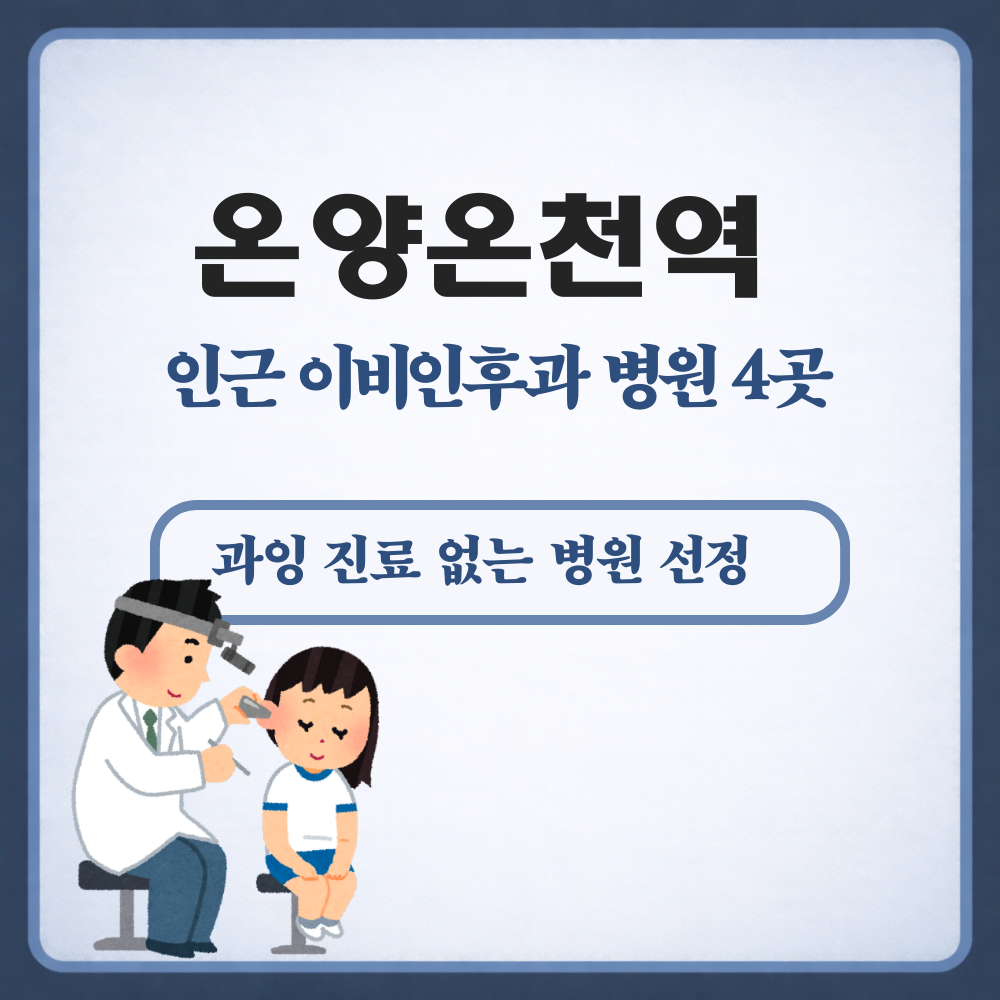 온양온천역

인근 이비인후과 병원 4곳

과잉 진료 없는 병원 선정